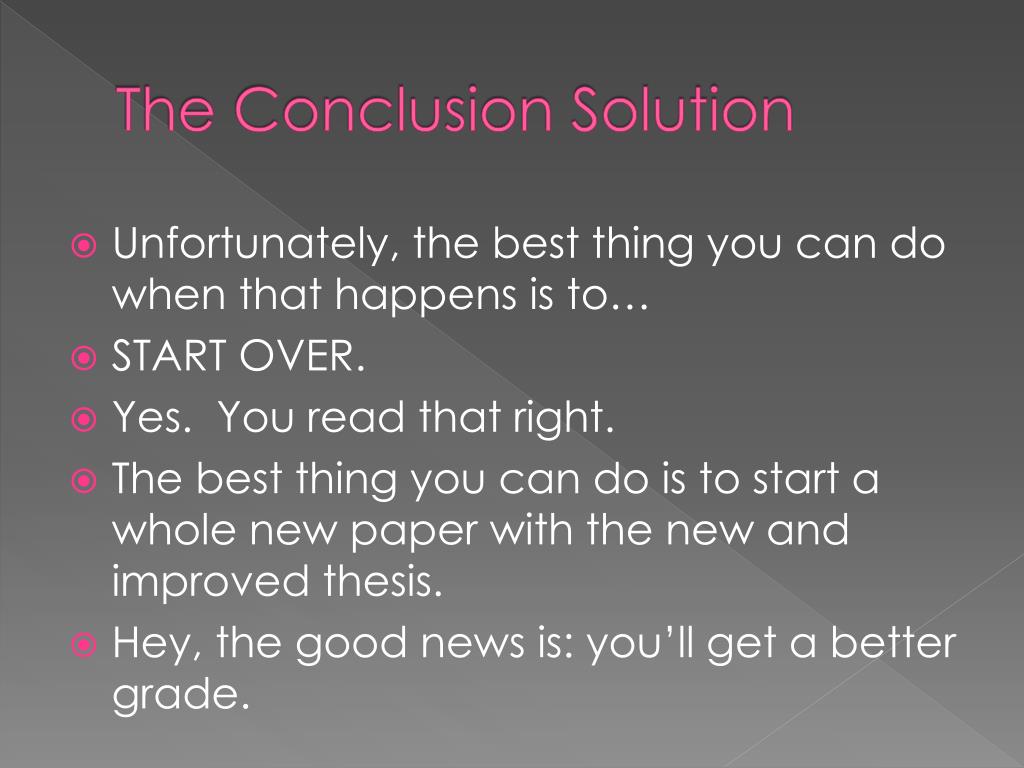 The Conclusion Solution

Unfortunately, the best thing you can do when that happens is to…

START OVER.

Yes.  You read that right.

The best thing you can do is to start a whole new paper with the new and improved thesis.

Hey, the good news is: you'll get a better grade.